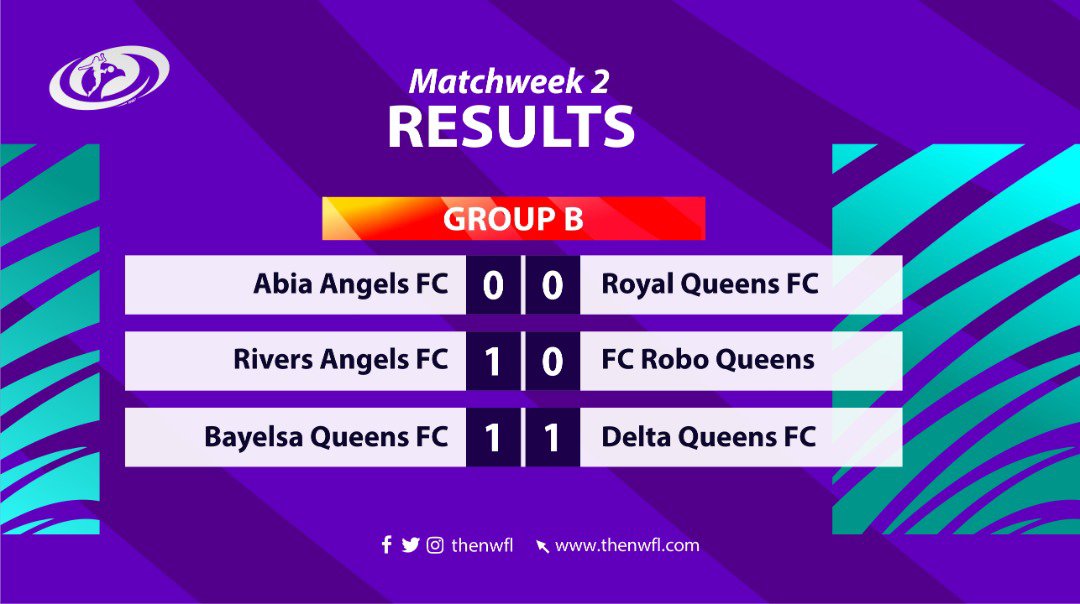 Matchweek 2
RESULTS

GROUP B

| Abia Angels FC | 0 | 0 | Royal Queens FC |
|---|---|---|---|
| Rivers Angels FC | 1 | 0 | FC Robo Queens |
| Bayelsa Queens FC | 1 | 1 | Delta Queens FC |

thenwfl www.thenwfl.com